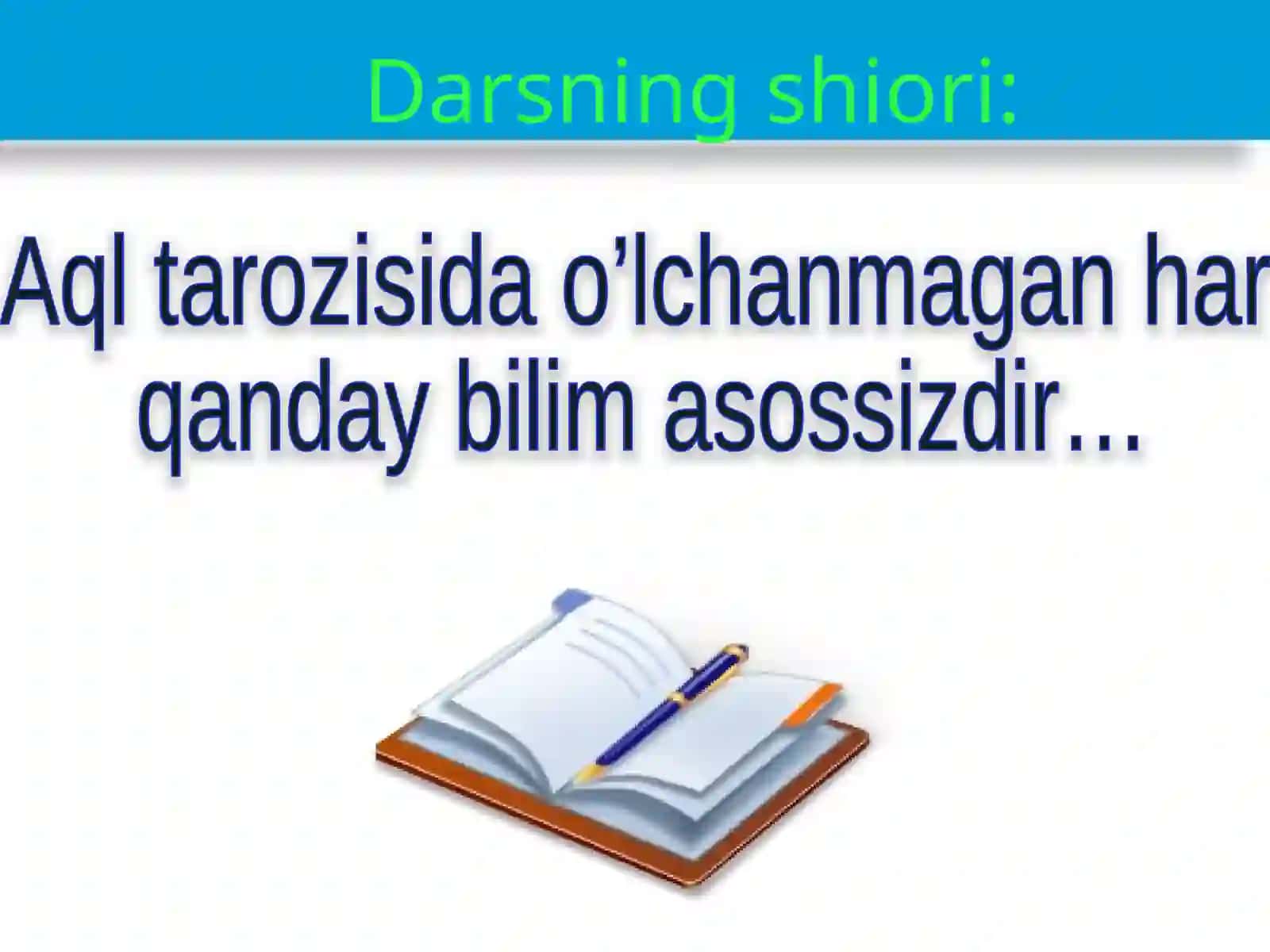 Darsning shiori:

Aql tarozisida o’lchanmagan har qanday bilim asossizdir…